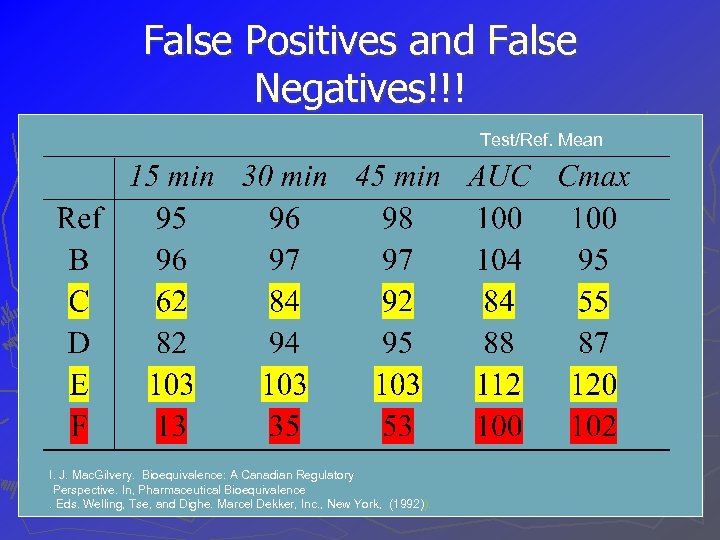 False Positives and False Negatives!!!

Test/Ref. Mean

| | 15 min | 30 min | 45 min | AUC | Cmax |
|---|---|---|---|---|---|
| Ref | 95 | 96 | 98 | 100 | 100 |
| B | 96 | 97 | 97 | 104 | 95 |
| C | 62 | 84 | 92 | 84 | 55 |
| D | 82 | 94 | 95 | 88 | 87 |
| E | 103 | 103 | 103 | 112 | 120 |
| F | 13 | 35 | 53 | 100 | 102 |

I. J. MacGilvery. Bioequivalence: A Canadian Regulatory Perspective. In, Pharmaceutical Bioequivalence . Eds. Welling, Tse, and Dighe. Marcel Dekker, Inc., New York, (1992))